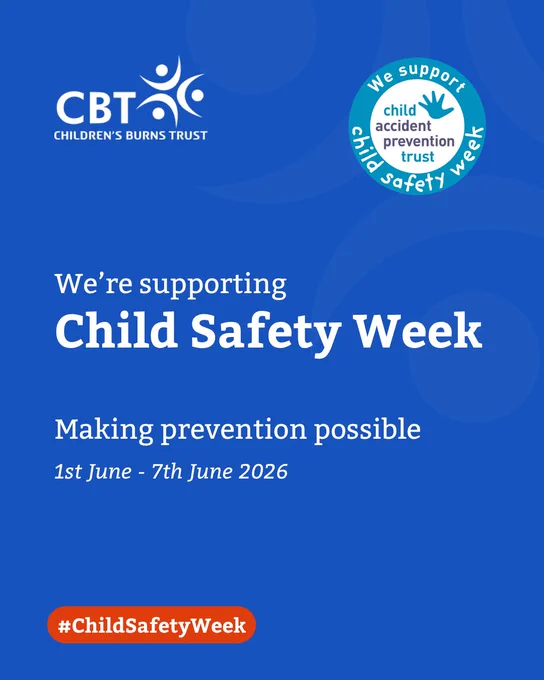 CBT
CHILDREN'S BURNS TRUST

We support
child
accident
prevention
trust
child safety week

We're supporting
Child Safety Week

Making prevention possible
1st June - 7th June 2026

#ChildSafetyWeek